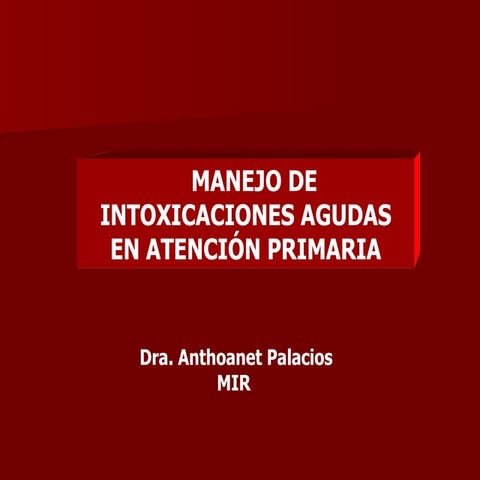 MANEJO DE INTOXICACIONES AGUDAS EN ATENCIÓN PRIMARIA

Dra. Anthoanet Palacios
MIR